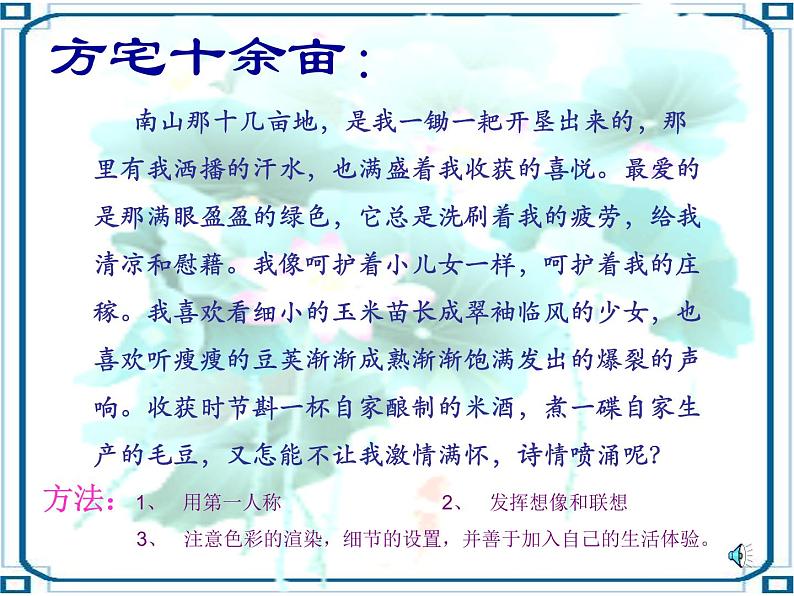 方宅十余亩：

南山那十几亩地，是我一锄一耙开垦出来的，那里有我洒播的汗水，也满盛着我收获的喜悦。最爱的是那满眼盈盈的绿色，它总是洗刷着我的疲劳，给我清凉和慰藉。我像呵护着小儿女一样，呵护着我的庄稼。我喜欢看细小的玉米苗长成翠袖临风的少女，也喜欢听瘦瘦的豆荚渐渐成熟渐渐饱满发出的爆裂的声响。收获时节斟一杯自家酿制的米酒，煮一碟自家生产的毛豆，又怎能不让我激情满怀，诗情喷涌呢？

方法：1、 用第一人称 2、 发挥想像和联想
3、 注意色彩的渲染，细节的设置，并善于加入自己的生活体验。